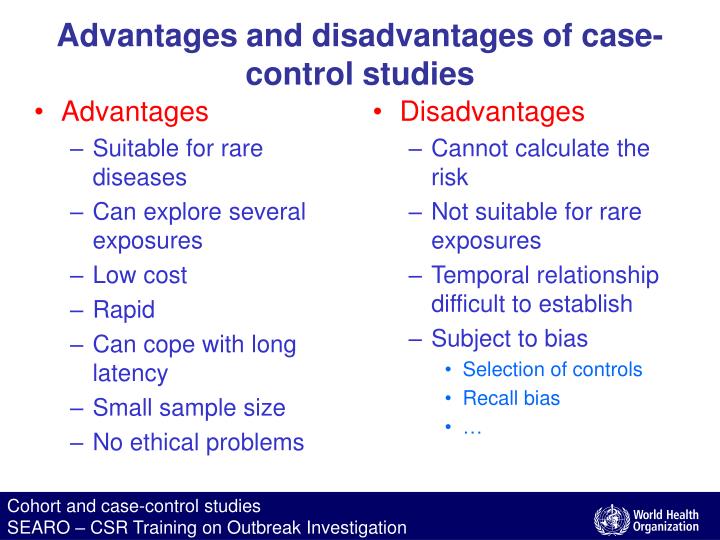 Advantages and disadvantages of case-control studies

• Advantages
– Suitable for rare diseases
– Can explore several exposures
– Low cost
– Rapid
– Can cope with long latency
– Small sample size
– No ethical problems

• Disadvantages
– Cannot calculate the risk
– Not suitable for rare exposures
– Temporal relationship difficult to establish
– Subject to bias
• Selection of controls
• Recall bias
• …

Cohort and case-control studies
SEARO – CSR Training on Outbreak Investigation

World Health Organization